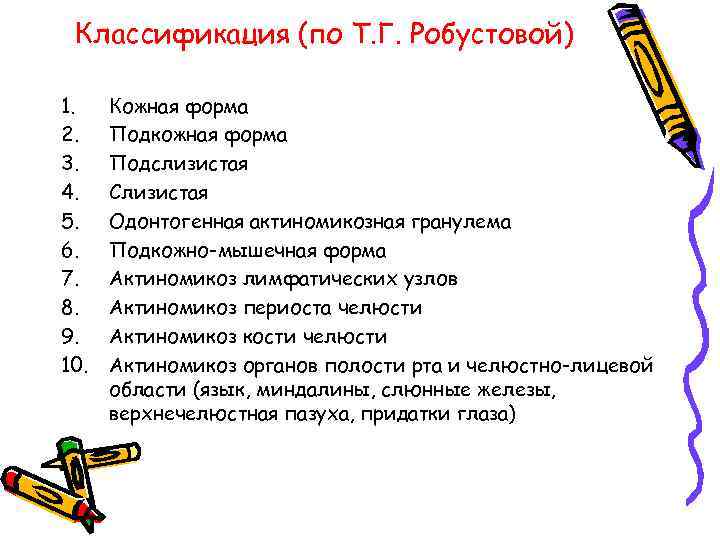 Классификация (по Т.Г. Робустовой)

1. Кожная форма
2. Подкожная форма
3. Подслизистая
4. Слизистая
5. Одонтогенная актиномикозная гранулема
6. Подкожно-мышечная форма
7. Актиномикоз лимфатических узлов
8. Актиномикоз периоста челюсти
9. Актиномикоз кости челюсти
10. Актиномикоз органов полости рта и челюстно-лицевой области (язык, миндалины, слюнные железы, верхнечелюстная пазуха, придатки глаза)